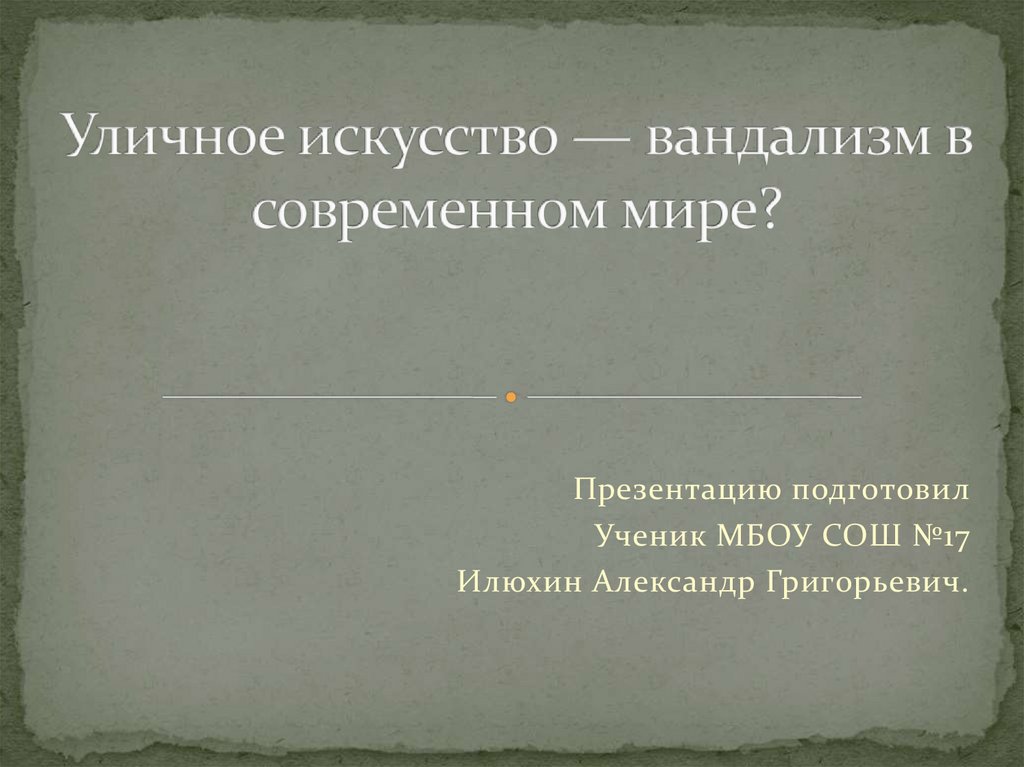 Уличное искусство — вандализм в современном мире?

Презентацию подготовил
Ученик МБОУ СОШ №17
Илюхин Александр Григорьевич.